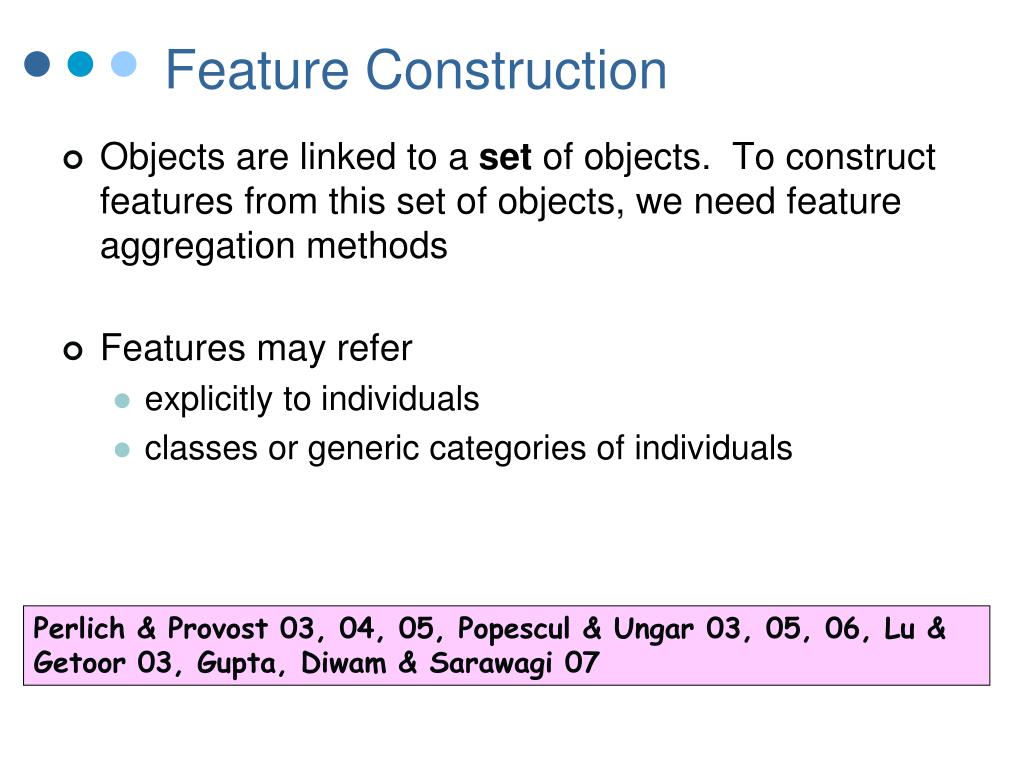 Feature Construction

Objects are linked to a set of objects. To construct features from this set of objects, we need feature aggregation methods

Features may refer

explicitly to individuals

classes or generic categories of individuals

Perlich & Provost 03, 04, 05, Popescul & Ungar 03, 05, 06, Lu & Getoor 03, Gupta, Diwam & Sarawagi 07